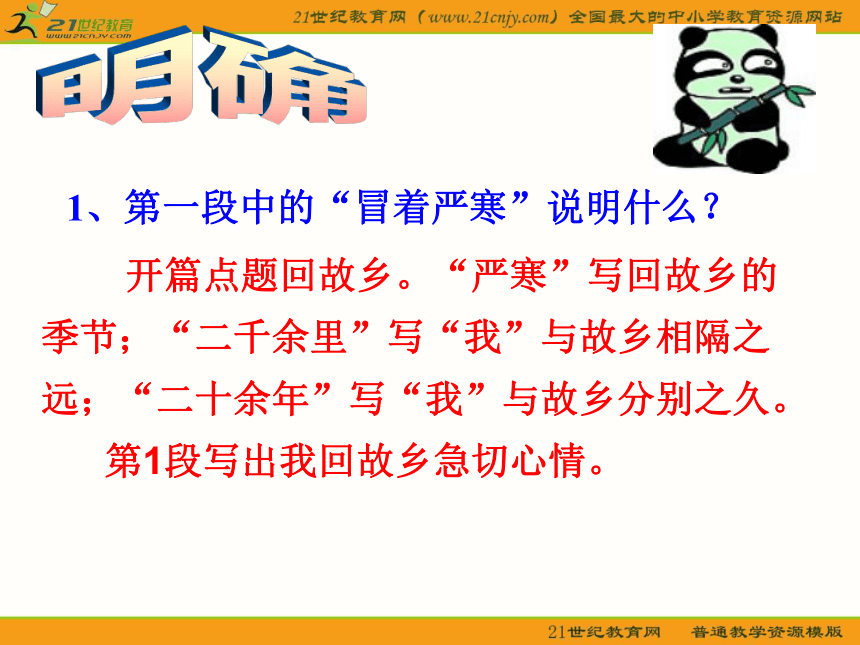 21世纪教育
www.21cnjy.com

21世纪教育网（www.21cnjy.com）全国最大的中小学教育资源网站

明确

1、第一段中的“冒着严寒”说明什么？

开篇点题回故乡。“严寒”写回故乡的季节；“二千余里”写“我”与故乡相隔之远；“二十余年”写“我”与故乡分别之久。

第1段写出我回故乡急切心情。

21世纪教育网　普通教学资源模版